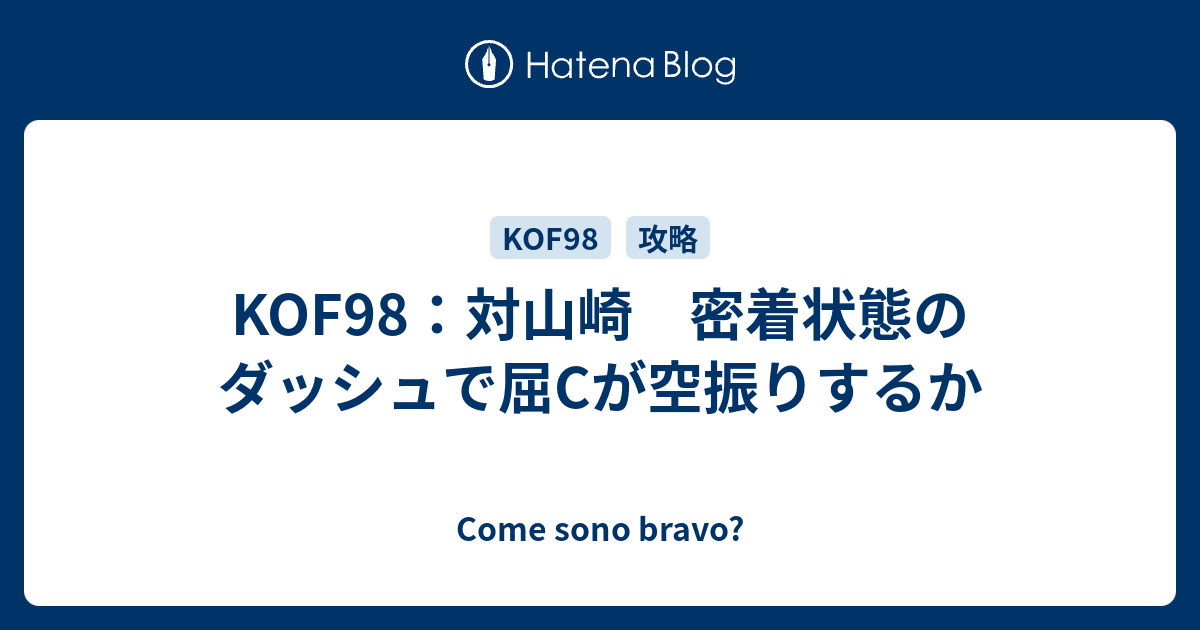 Hatena Blog

KOF98

攻略

KOF98：対山崎　密着状態のダッシュで屈Cが空振りするか

Come sono bravo?